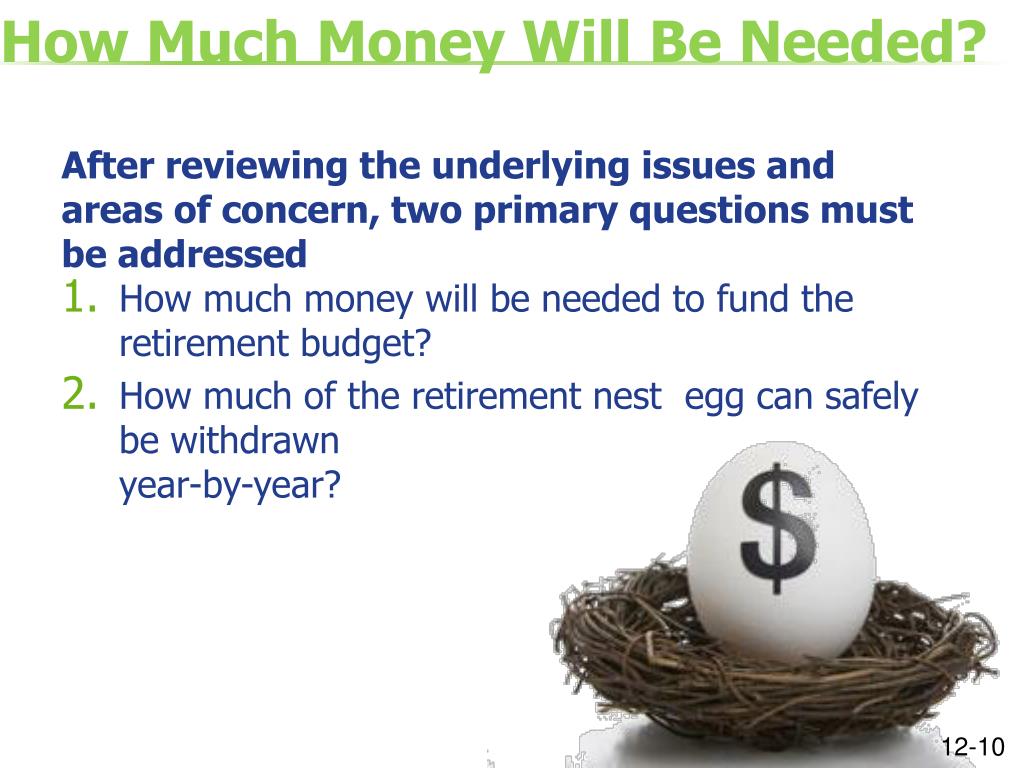 How Much Money Will Be Needed?

After reviewing the underlying issues and areas of concern, two primary questions must be addressed

1. How much money will be needed to fund the retirement budget?
2. How much of the retirement nest egg can safely be withdrawn
year-by-year?

$

12-10